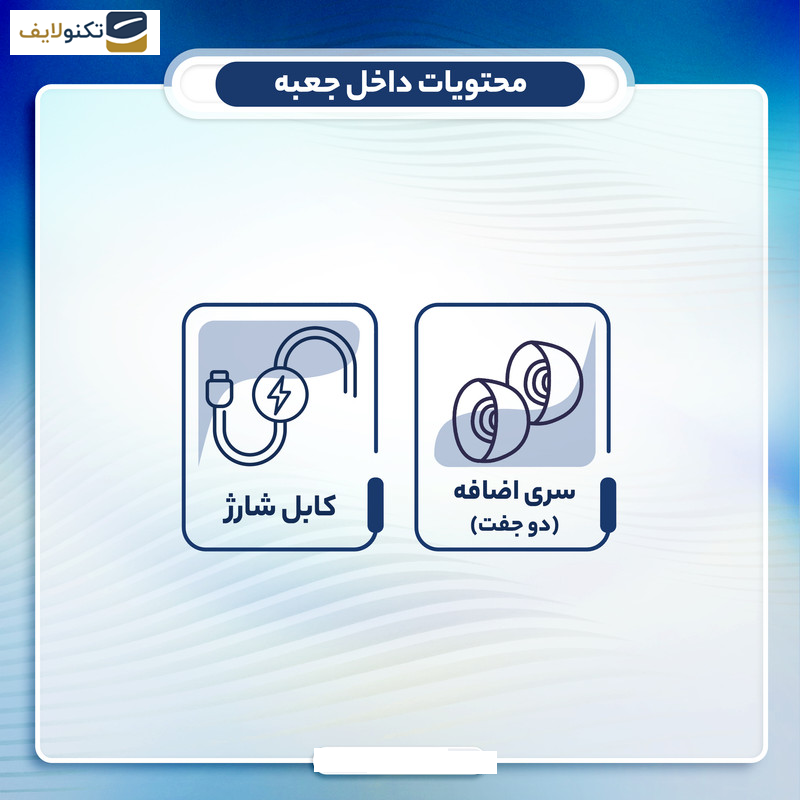 تکنولایف

محتویات داخل جعبه

سری اضافه
(دو جفت)

کابل شارژ